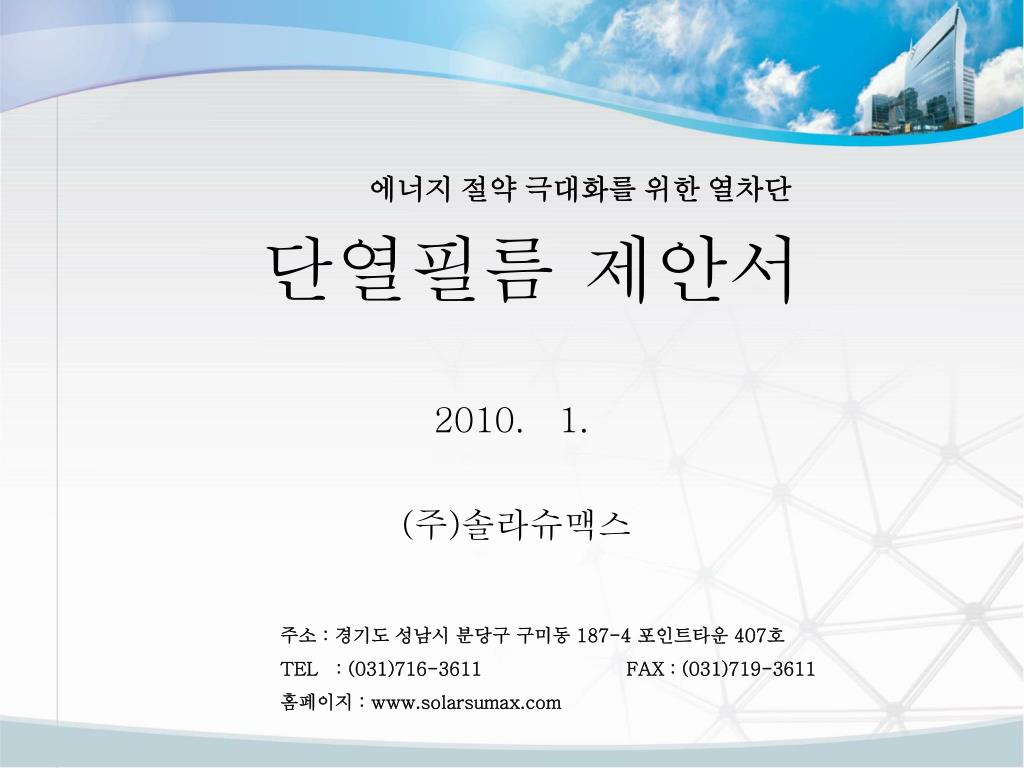 에너지 절약 극대화를 위한 열차단

단열필름 제안서

2010. 1.

(주)솔라슈맥스

주소 : 경기도 성남시 분당구 구미동 187-4 포인트타운 407호
TEL : (031)716-3611 FAX : (031)719-3611
홈페이지 : www.solarsumax.com